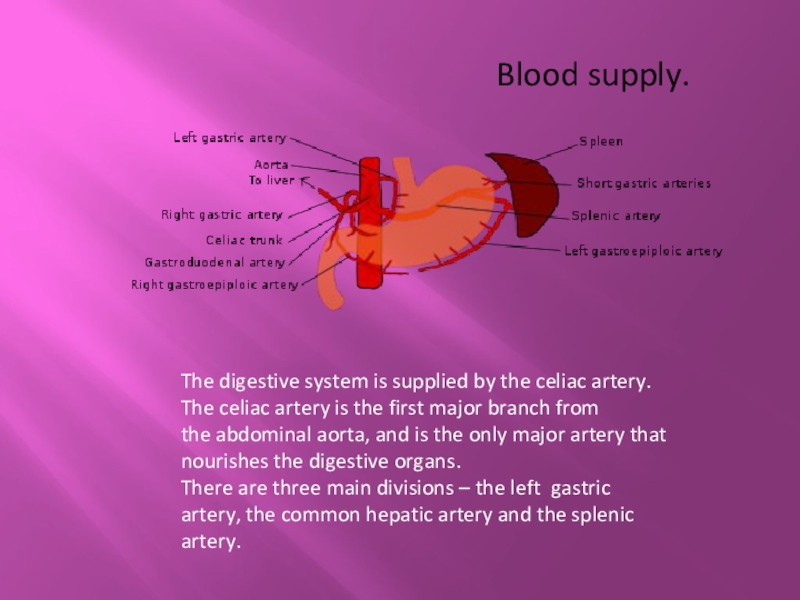 Blood supply.

Left gastric artery
Aorta
To liver
Right gastric artery
Celiac trunk
Gastroduodenal artery
Right gastroepiploic artery

Spleen
Short gastric arteries
Splenic artery
Left gastroepiploic artery

The digestive system is supplied by the celiac artery. The celiac artery is the first major branch from the abdominal aorta, and is the only major artery that nourishes the digestive organs.
There are three main divisions – the left gastric artery, the common hepatic artery and the splenic artery.